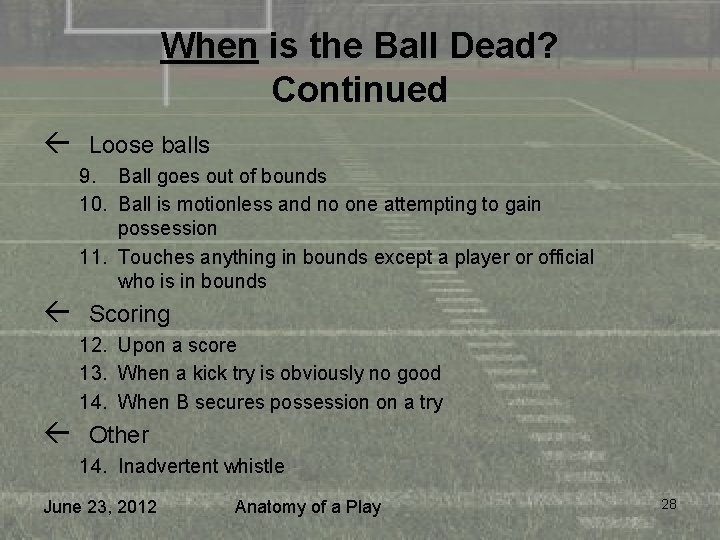 When is the Ball Dead? Continued

← Loose balls
9. Ball goes out of bounds
10. Ball is motionless and no one attempting to gain possession
11. Touches anything in bounds except a player or official who is in bounds

← Scoring
12. Upon a score
13. When a kick try is obviously no good
14. When B secures possession on a try

← Other
14. Inadvertent whistle

June 23, 2012 Anatomy of a Play 28